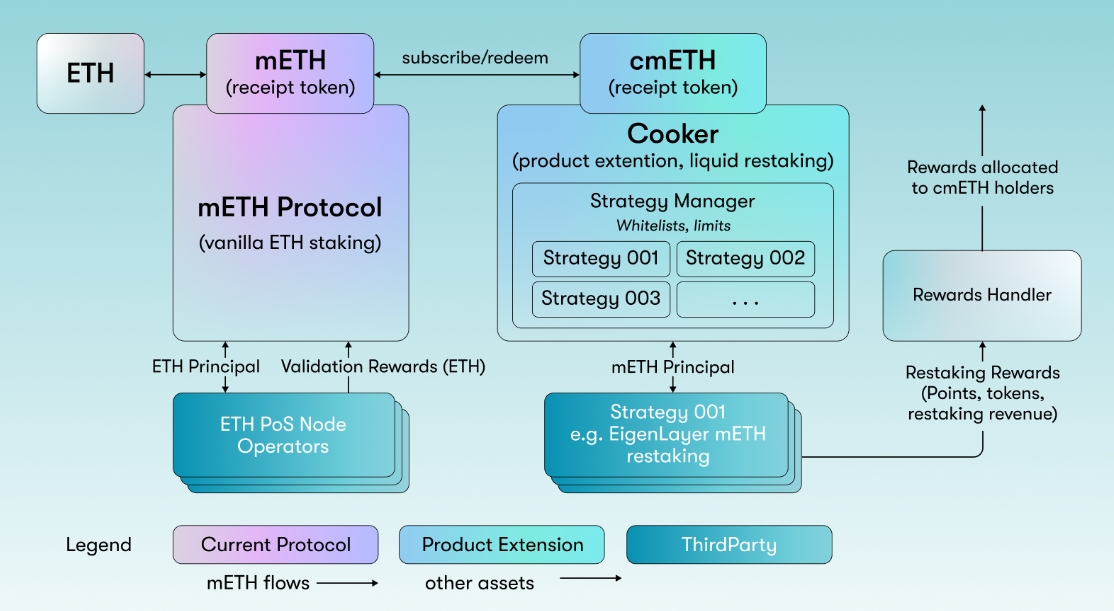 ETH

mETH
(receipt token)

subscribe/redeem

cmETH
(receipt token)

mETH Protocol
(vanilla ETH staking)

Cooker
(product extention, liquid restaking)

Strategy Manager
Whitelists, limits

Strategy 001
Strategy 002
Strategy 003
. . .

Rewards allocated to cmETH holders

Rewards Handler

ETH Principal
Validation Rewards (ETH)

mETH Principal

Restaking Rewards (Points, tokens, restaking revenue)

ETH PoS Node Operators

Strategy 001
e.g. EigenLayer mETH restaking

Legend
Current Protocol
Product Extension
ThirdParty
mETH flows
other assets